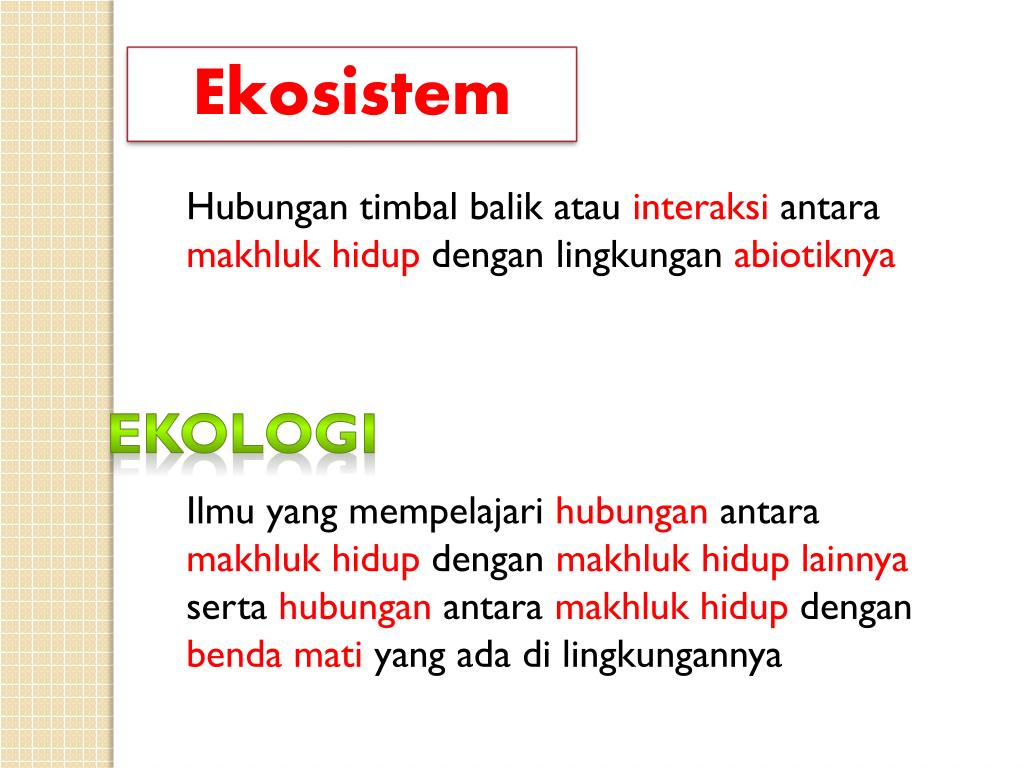 Ekosistem

Hubungan timbal balik atau interaksi antara makhluk hidup dengan lingkungan abiotiknya

EKOLOGI

Ilmu yang mempelajari hubungan antara makhluk hidup dengan makhluk hidup lainnya serta hubungan antara makhluk hidup dengan benda mati yang ada di lingkungannya